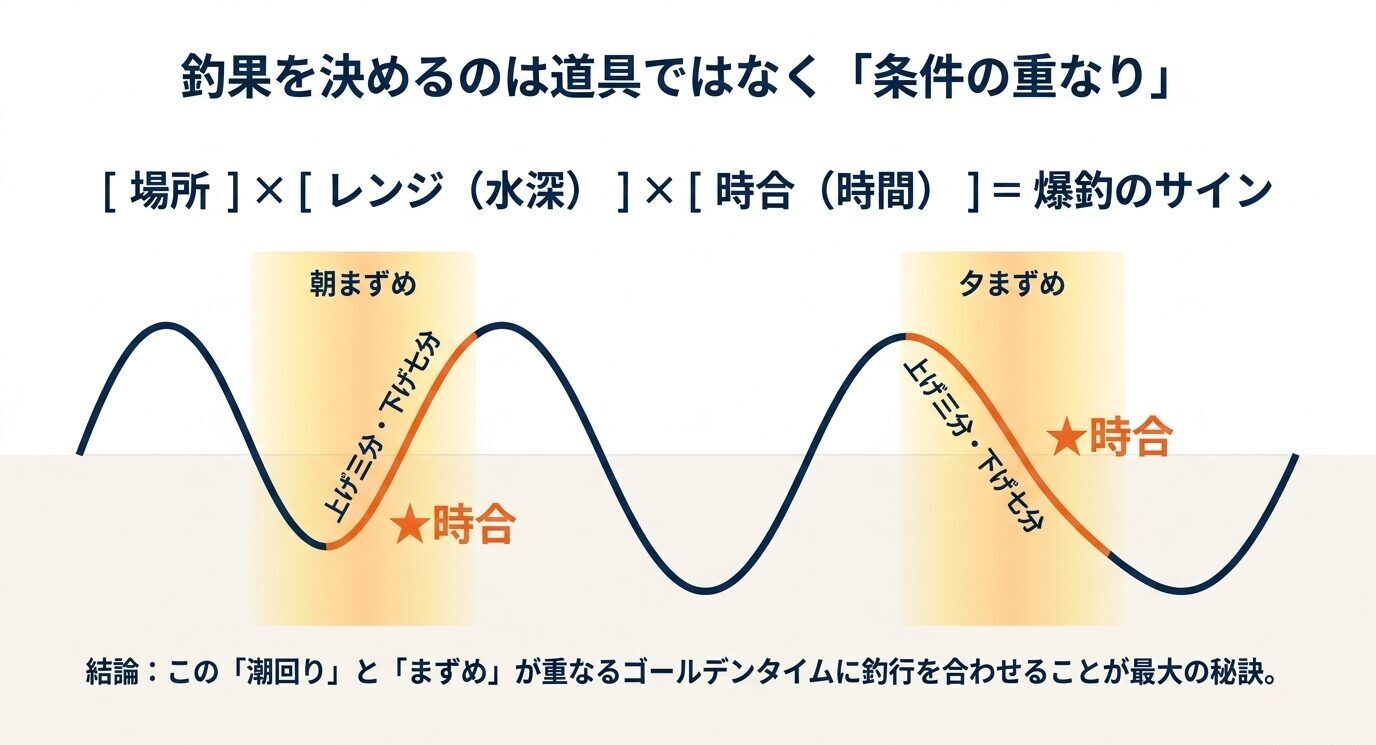 釣果を決めるのは道具ではなく「条件の重なり」

[ 場所 ] × [ レンジ（水深） ] × [ 時合（時間） ] = 爆釣のサイン

朝まずめ

上げ三分・下げ七分

★時合

夕まずめ

上げ三分・下げ七分

★時合

結論：この「潮回り」と「まずめ」が重なるゴールデンタイムに釣行を合わせることが最大の秘訣。